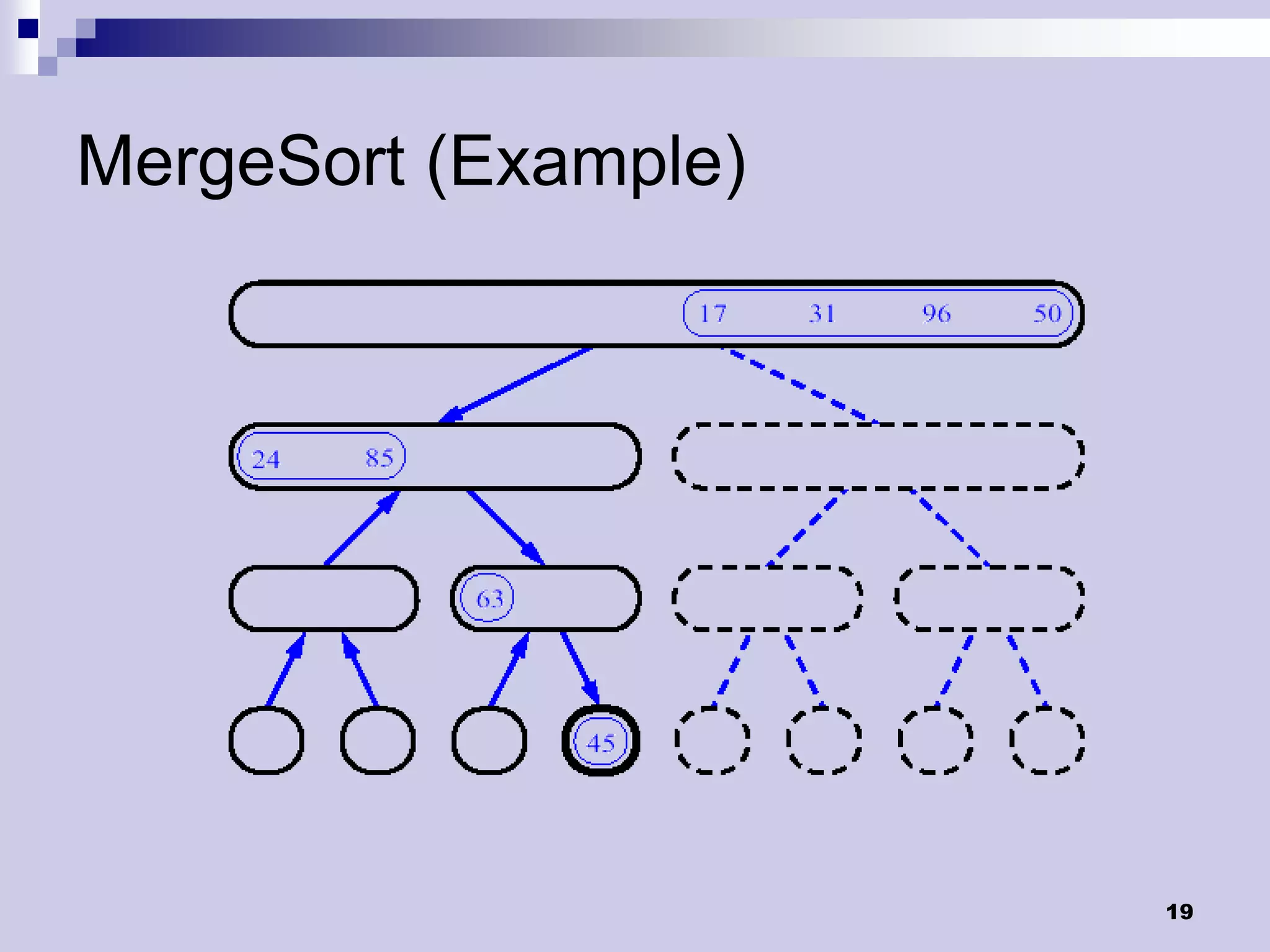 MergeSort (Example)

17 31 96 50

24 85

63

45

19